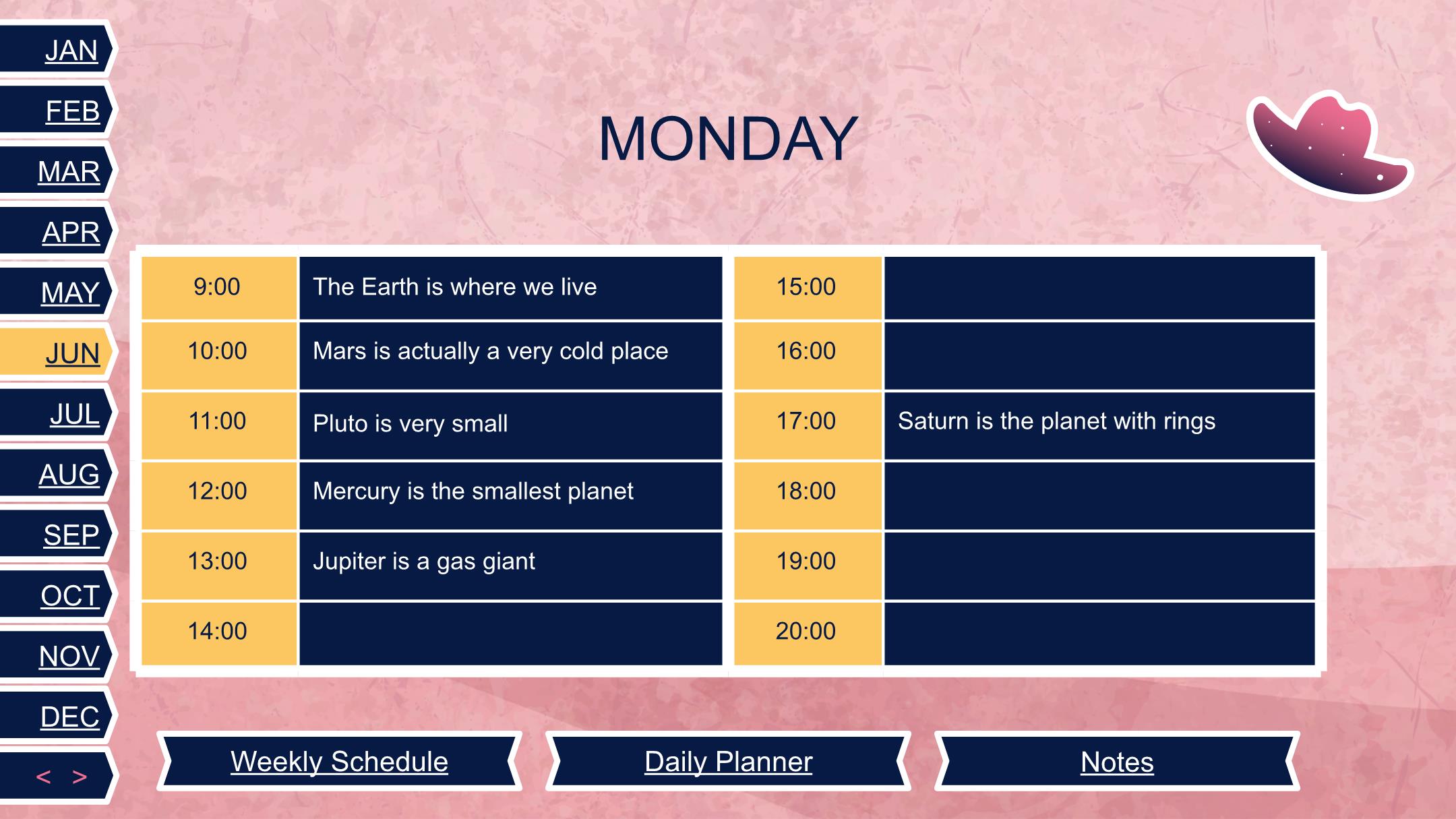 JAN
FEB
MAR
APR
MAY
JUN
JUL
AUG
SEP
OCT
NOV
DEC
< >

MONDAY

| 9:00 | The Earth is where we live | 15:00 | |
|---|---|---|---|
| 10:00 | Mars is actually a very cold place | 16:00 | |
| 11:00 | Pluto is very small | 17:00 | Saturn is the planet with rings |
| 12:00 | Mercury is the smallest planet | 18:00 | |
| 13:00 | Jupiter is a gas giant | 19:00 | |
| 14:00 | | 20:00 | |

Weekly Schedule
Daily Planner
Notes